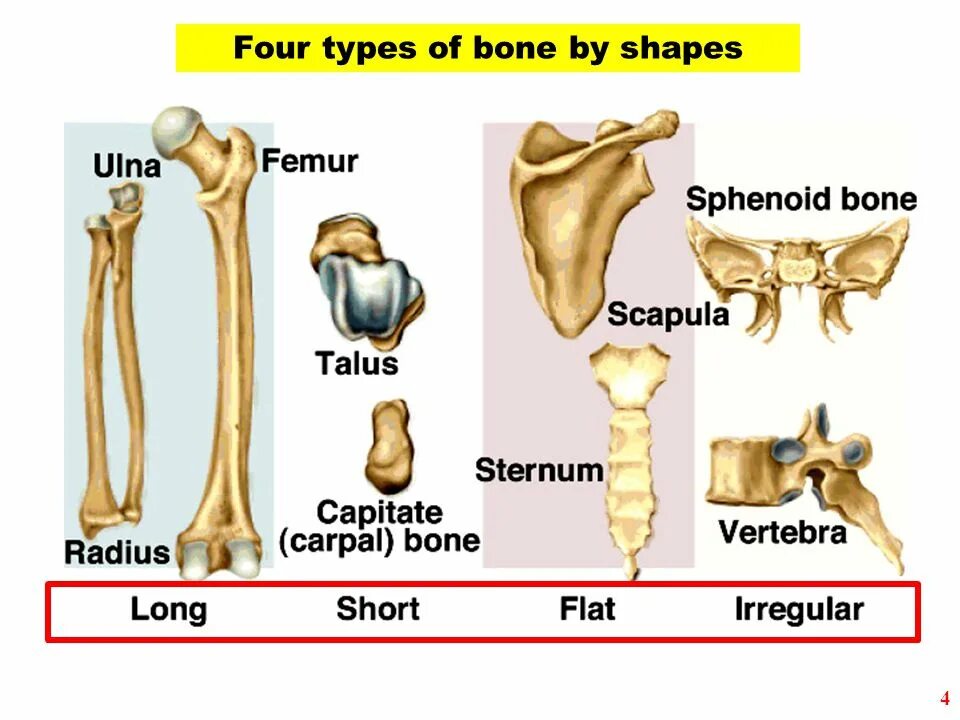 Four types of bone by shapes

Ulna

Femur

Radius

Talus

Capitate (carpal) bone

Scapula

Sternum

Sphenoid bone

Vertebra

Long Short Flat Irregular

4